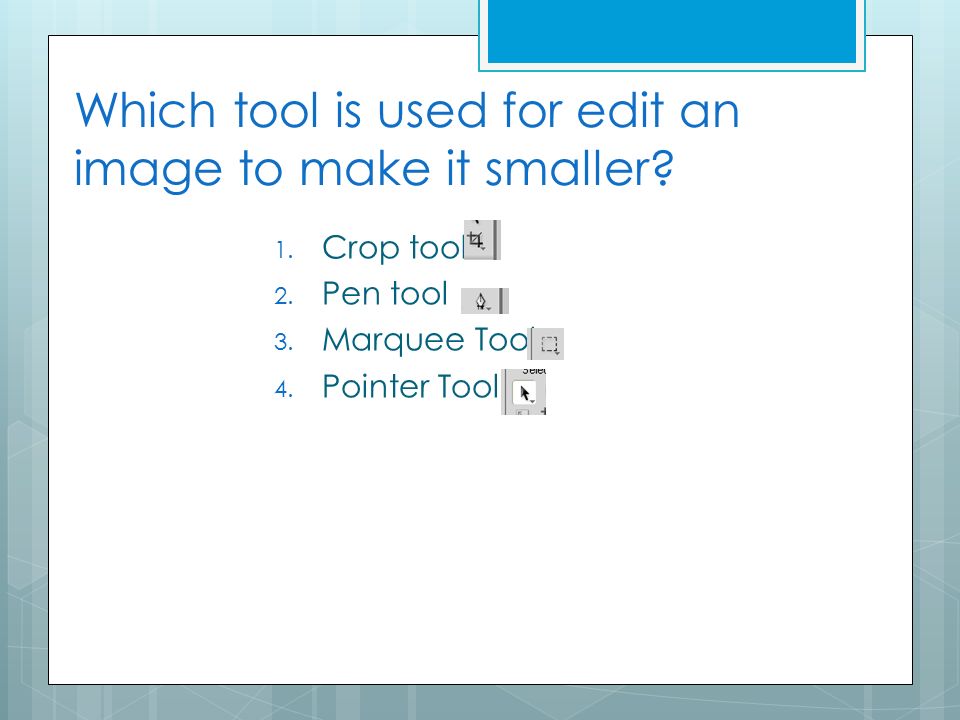 Which tool is used for edit an image to make it smaller?

1. Crop tool
2. Pen tool
3. Marquee Tool
4. Pointer Tool